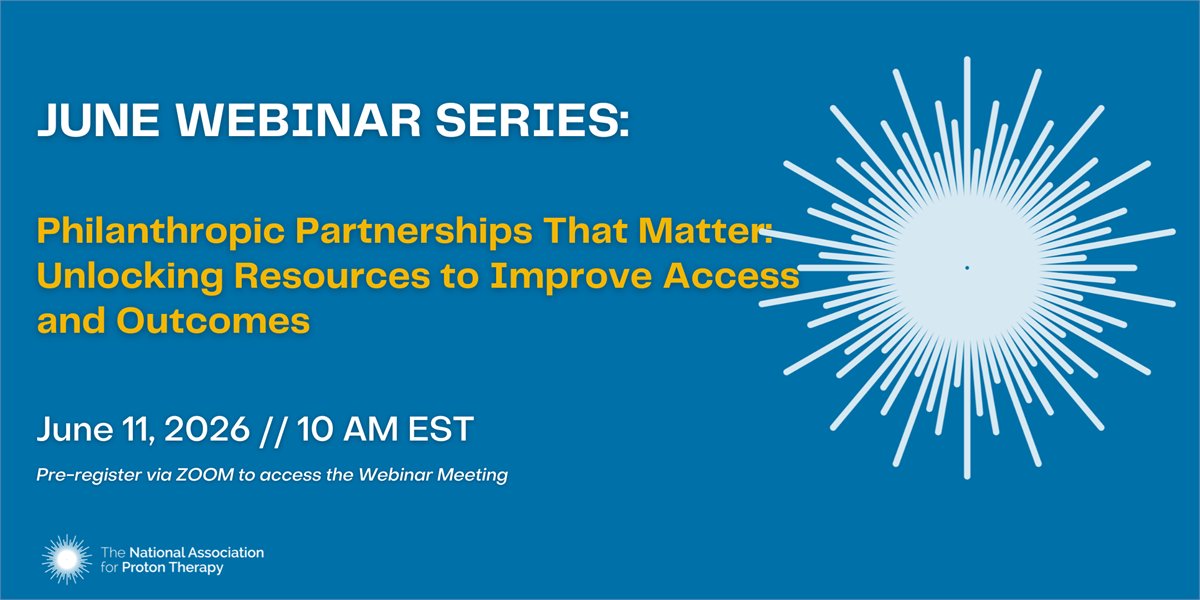 JUNE WEBINAR SERIES:

Philanthropic Partnerships That Matter: Unlocking Resources to Improve Access and Outcomes

June 11, 2026 // 10 AM EST

Pre-register via ZOOM to access the Webinar Meeting

The National Association for Proton Therapy